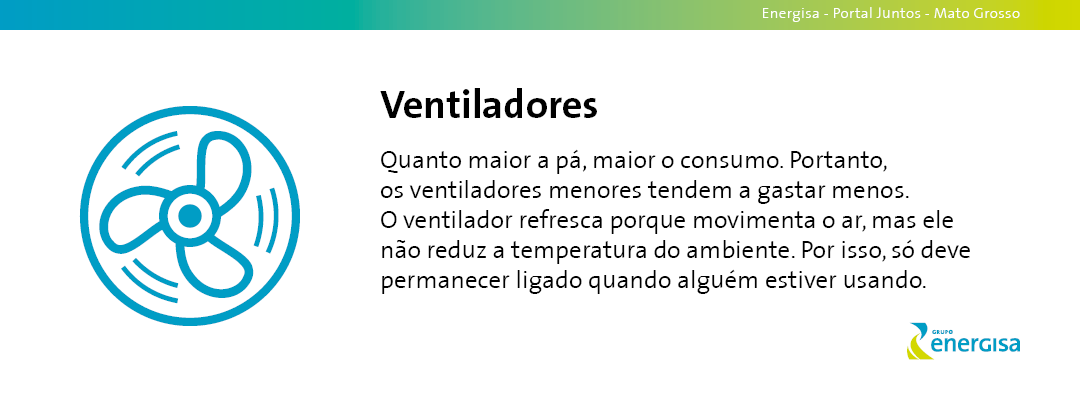 Energisa - Portal Juntos - Mato Grosso

Ventiladores

Quanto maior a pá, maior o consumo. Portanto, os ventiladores menores tendem a gastar menos. O ventilador refresca porque movimenta o ar, mas ele não reduz a temperatura do ambiente. Por isso, só deve permanecer ligado quando alguém estiver usando.

GRUPO
energisa